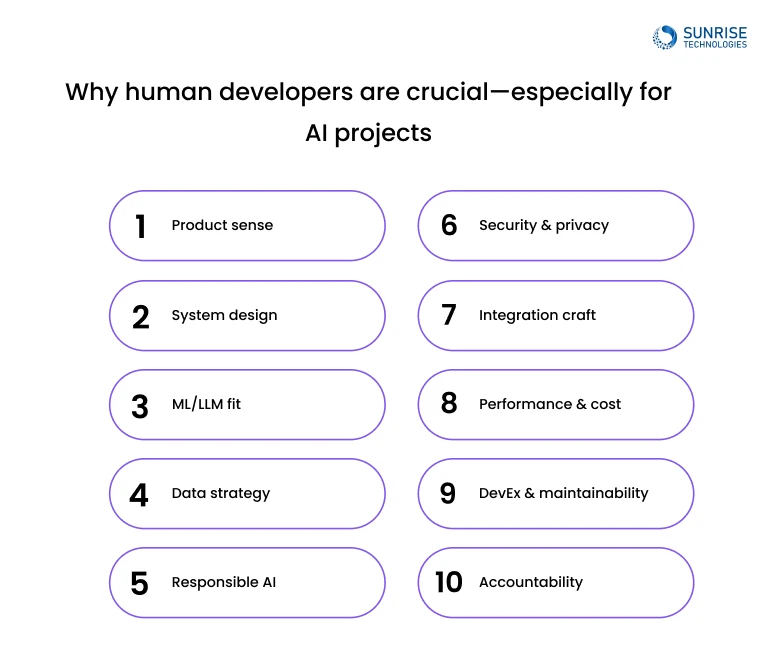 SUNRISE
TECHNOLOGIES

Why human developers are crucial—especially for AI projects

1 Product sense

2 System design

3 ML/LLM fit

4 Data strategy

5 Responsible AI

6 Security & privacy

7 Integration craft

8 Performance & cost

9 DevEx & maintainability

10 Accountability